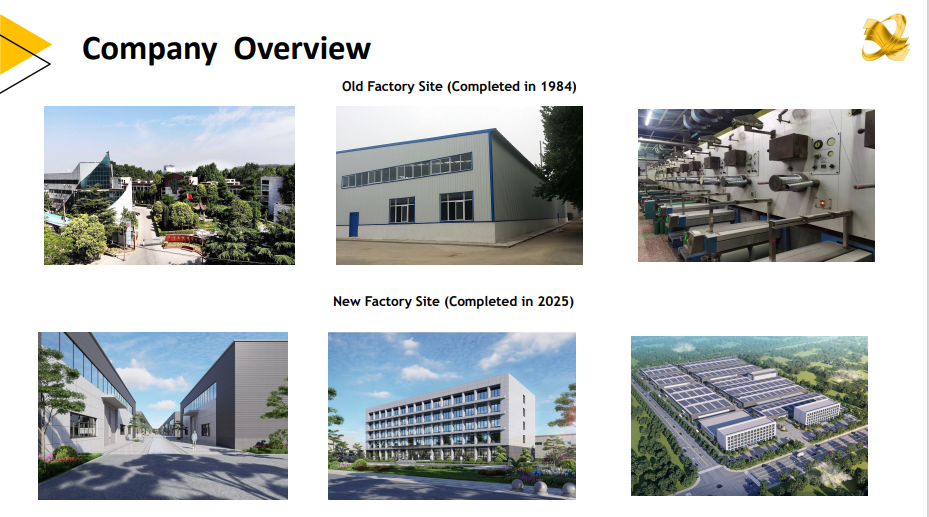 Company Overview

Old Factory Site (Completed in 1984)

New Factory Site (Completed in 2025)